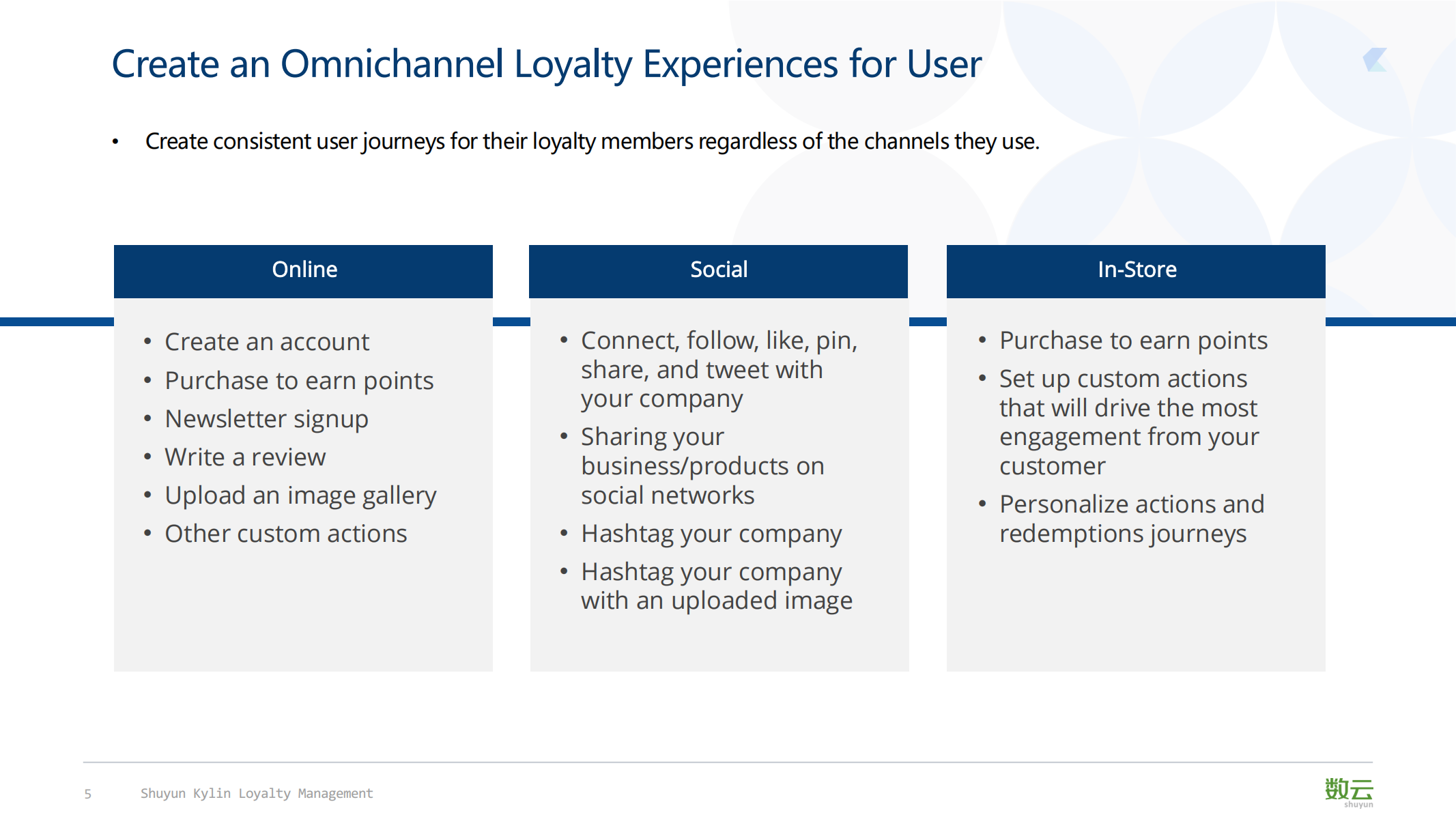 Create an Omnichannel Loyalty Experiences for User

• Create consistent user journeys for their loyalty members regardless of the channels they use.

Online

• Create an account
• Purchase to earn points
• Newsletter signup
• Write a review
• Upload an image gallery
• Other custom actions

Social

• Connect, follow, like, pin, share, and tweet with your company
• Sharing your business/products on social networks
• Hashtag your company
• Hashtag your company with an uploaded image

In-Store

• Purchase to earn points
• Set up custom actions that will drive the most engagement from your customer
• Personalize actions and redemptions journeys

5 Shuyun Kylin Loyalty Management

数云 shuyun